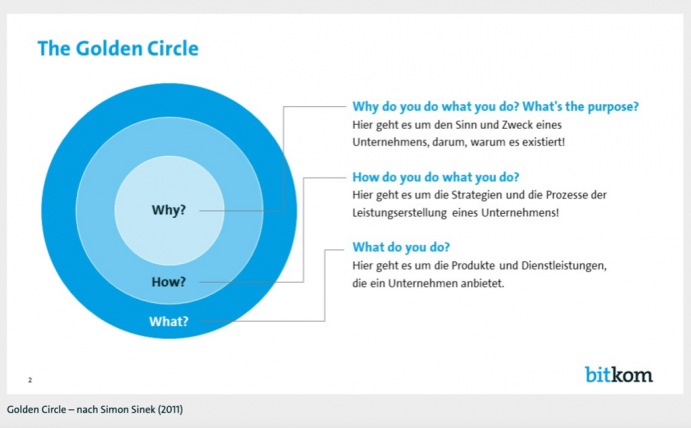 The Golden Circle

Why?

How?

What?

Why do you do what you do? What's the purpose?
Hier geht es um den Sinn und Zweck eines Unternehmens, darum, warum es existiert!

How do you do what you do?
Hier geht es um die Strategien und die Prozesse der Leistungserstellung eines Unternehmens!

What do you do?
Hier geht es um die Produkte und Dienstleistungen, die ein Unternehmen anbietet.

2

bitkom

Golden Circle – nach Simon Sinek (2011)